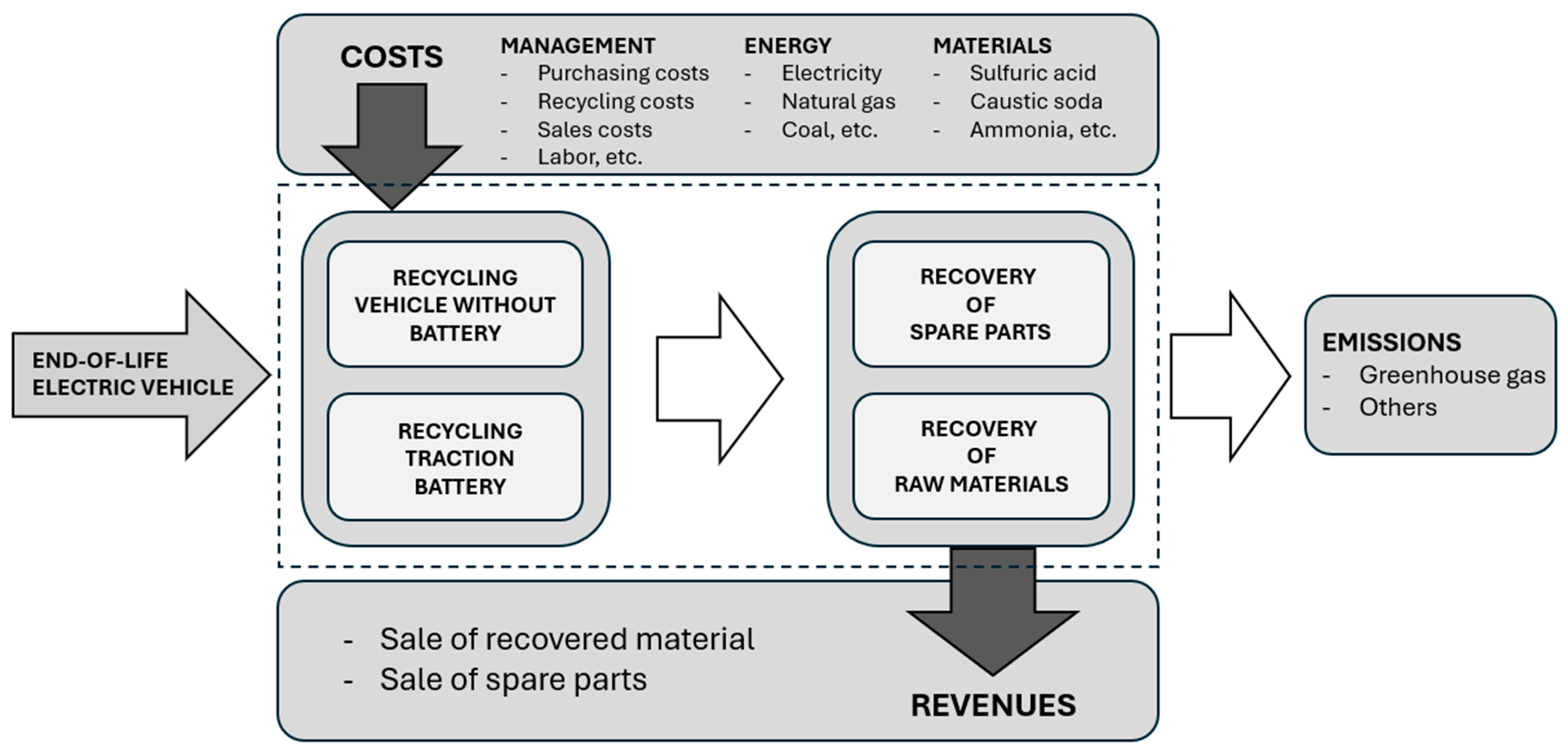 COSTS

MANAGEMENT
- Purchasing costs
- Recycling costs
- Sales costs
- Labor, etc.

ENERGY
- Electricity
- Natural gas
- Coal, etc.

MATERIALS
- Sulfuric acid
- Caustic soda
- Ammonia, etc.

END-OF-LIFE ELECTRIC VEHICLE

RECYCLING VEHICLE WITHOUT BATTERY

RECYCLING TRACTION BATTERY

RECOVERY OF SPARE PARTS

RECOVERY OF RAW MATERIALS

EMISSIONS
- Greenhouse gas
- Others

- Sale of recovered material
- Sale of spare parts

REVENUES